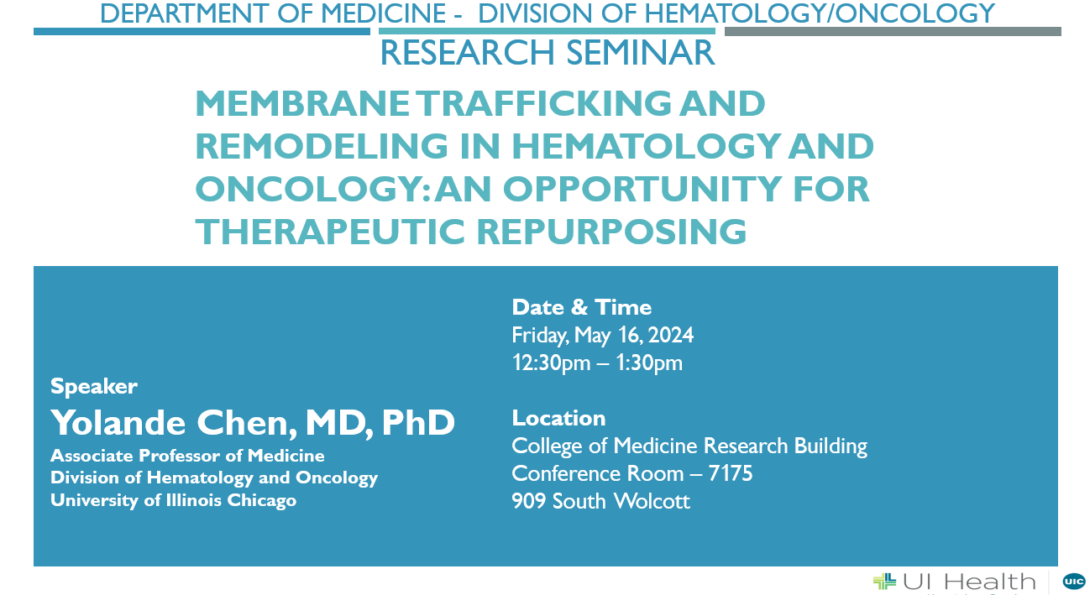 DEPARTMENT OF MEDICINE - DIVISION OF HEMATOLOGY/ONCOLOGY

RESEARCH SEMINAR

MEMBRANE TRAFFICKING AND REMODELING IN HEMATOLOGY AND ONCOLOGY: AN OPPORTUNITY FOR THERAPEUTIC REPURPOSING

Speaker
Yolande Chen, MD, PhD
Associate Professor of Medicine
Division of Hematology and Oncology
University of Illinois Chicago

Date & Time
Friday, May 16, 2024
12:30pm – 1:30pm

Location
College of Medicine Research Building
Conference Room – 7175
909 South Wolcott

UI Health

UIC